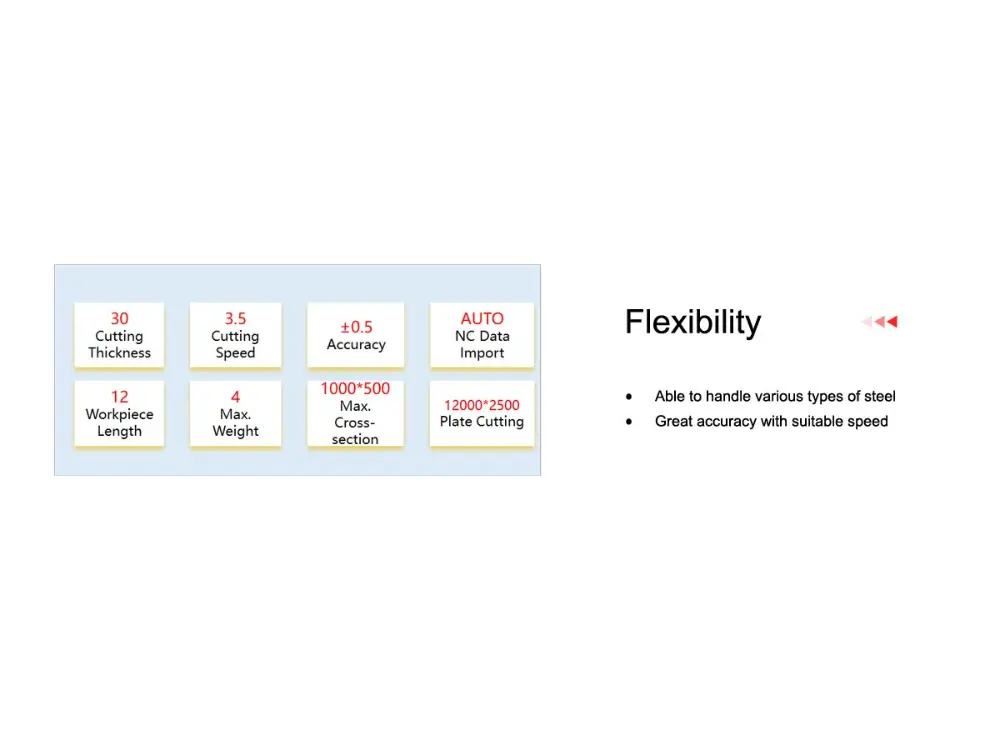 30
Cutting Thickness

3.5
Cutting Speed

±0.5
Accuracy

AUTO
NC Data Import

12
Workpiece Length

4
Max. Weight

1000*500
Max. Cross-section

12000*2500
Plate Cutting

Flexibility

• Able to handle various types of steel
• Great accuracy with suitable speed